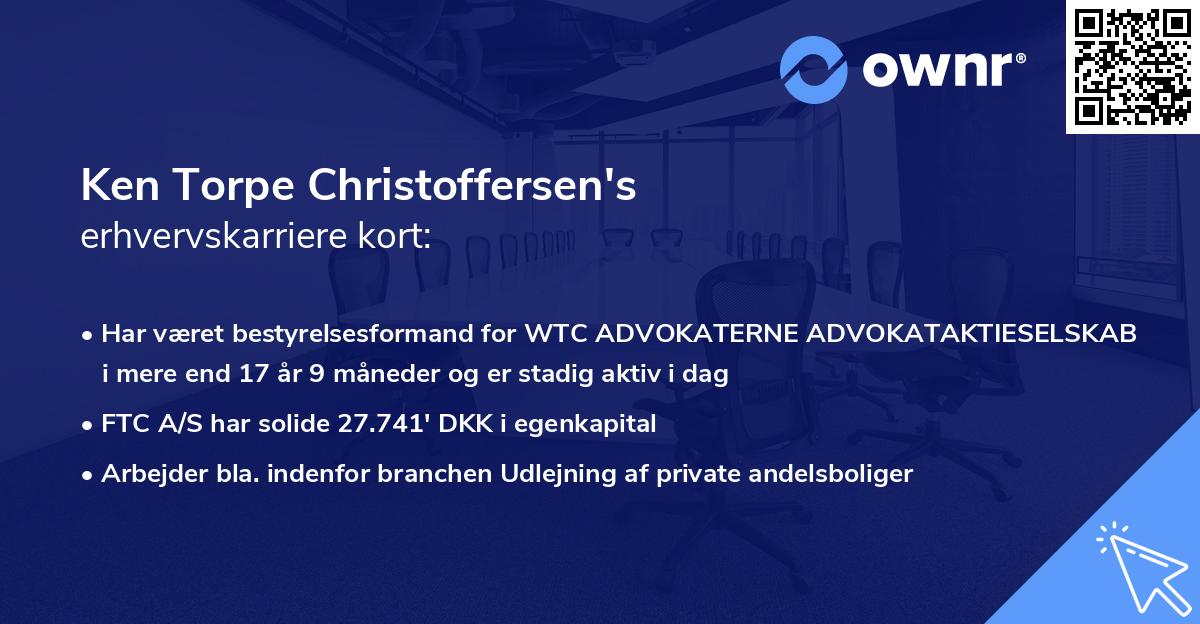 ownr®

Ken Torpe Christoffersen's
erhvervskarriere kort:

• Har været bestyrelsesformand for WTC ADVOKATERNE ADVOKATAKTIESELSKAB i mere end 17 år 9 måneder og er stadig aktiv i dag

• FTC A/S har solide 27.741' DKK i egenkapital

• Arbejder bla. indenfor branchen Udlejning af private andelsboliger